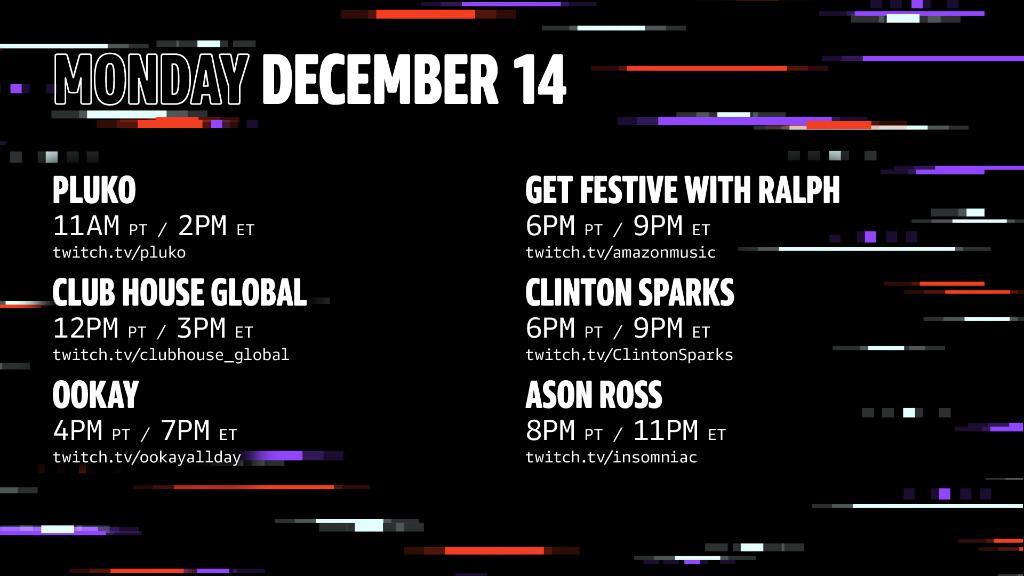 MONDAY DECEMBER 14

PLUKO
11AM PT / 2PM ET
twitch.tv/pluko

CLUB HOUSE GLOBAL
12PM PT / 3PM ET
twitch.tv/clubhouse_global

OOKAY
4PM PT / 7PM ET
twitch.tv/ookayallday

GET FESTIVE WITH RALPH
6PM PT / 9PM ET
twitch.tv/amazonmusic

CLINTON SPARKS
6PM PT / 9PM ET
twitch.tv/ClintonSparks

ASON ROSS
8PM PT / 11PM ET
twitch.tv/insomniac